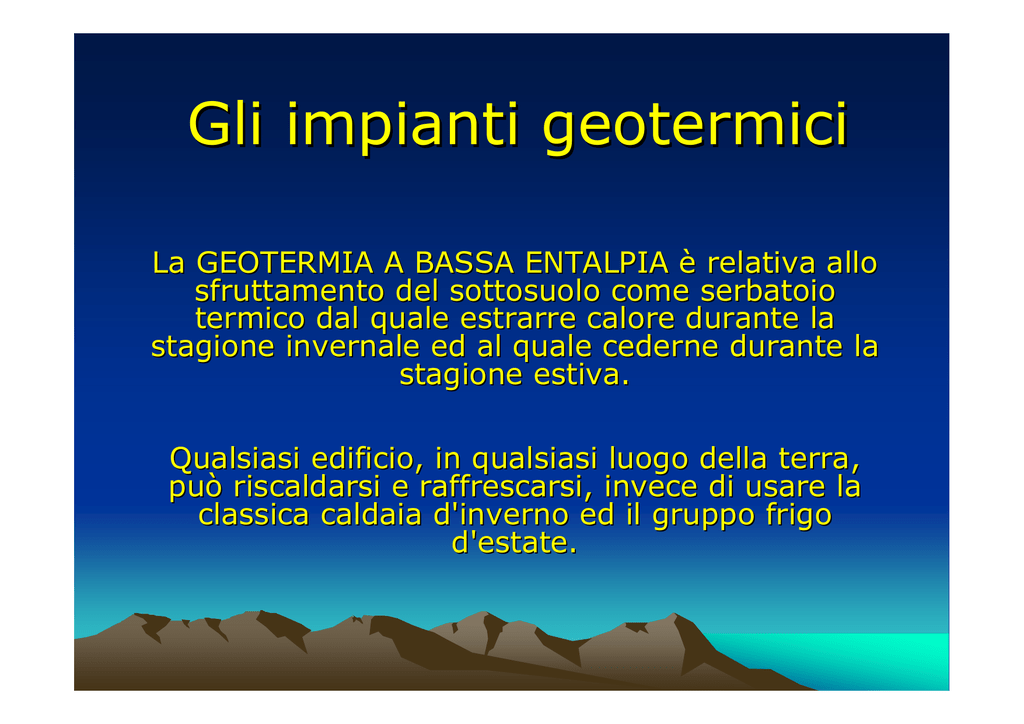 Gli impianti geotermici

La GEOTERMIA A BASSA ENTALPIA è relativa allo sfruttamento del sottosuolo come serbatoio termico dal quale estrarre calore durante la stagione invernale ed al quale cederne durante la stagione estiva.

Qualsiasi edificio, in qualsiasi luogo della terra, può riscaldarsi e raffrescarsi, invece di usare la classica caldaia d'inverno ed il gruppo frigo d'estate.